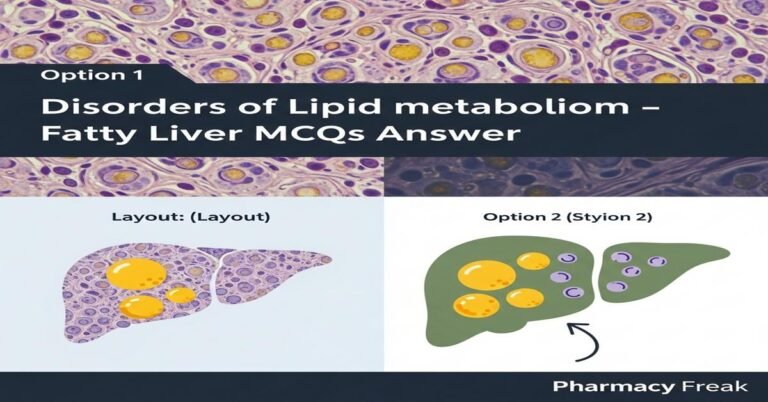 Option 1

Disorders of Lipid metaboliom – Fatty Liver MCQs Answer

Layout: (Layout)

Option 2 (Styion 2)

Pharmacy Freak